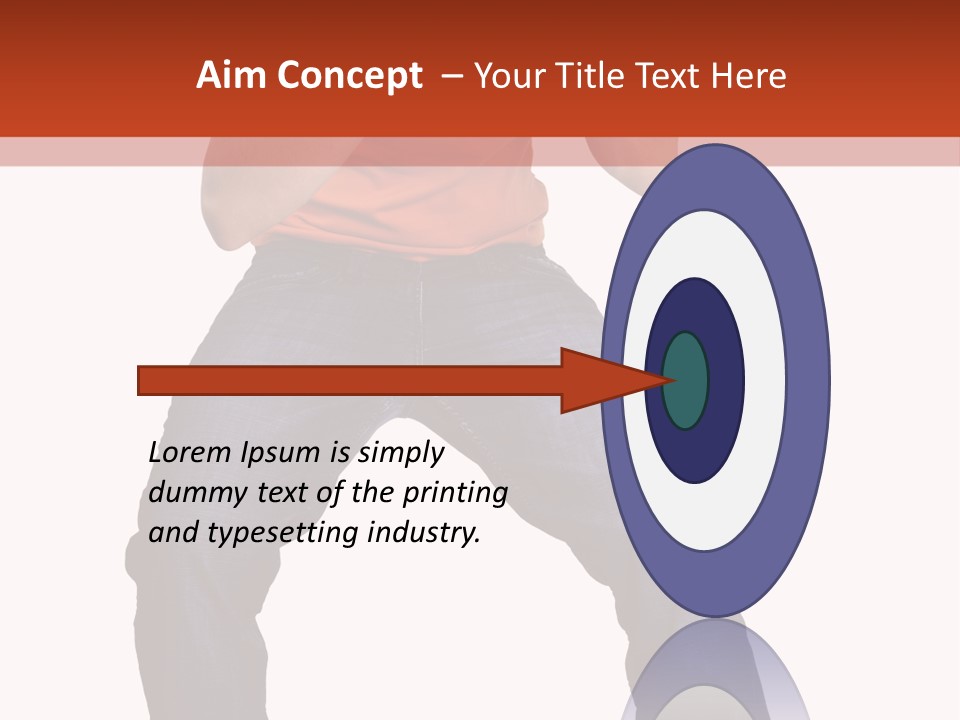 Aim Concept – Your Title Text Here

Lorem Ipsum is simply dummy text of the printing and typesetting industry.